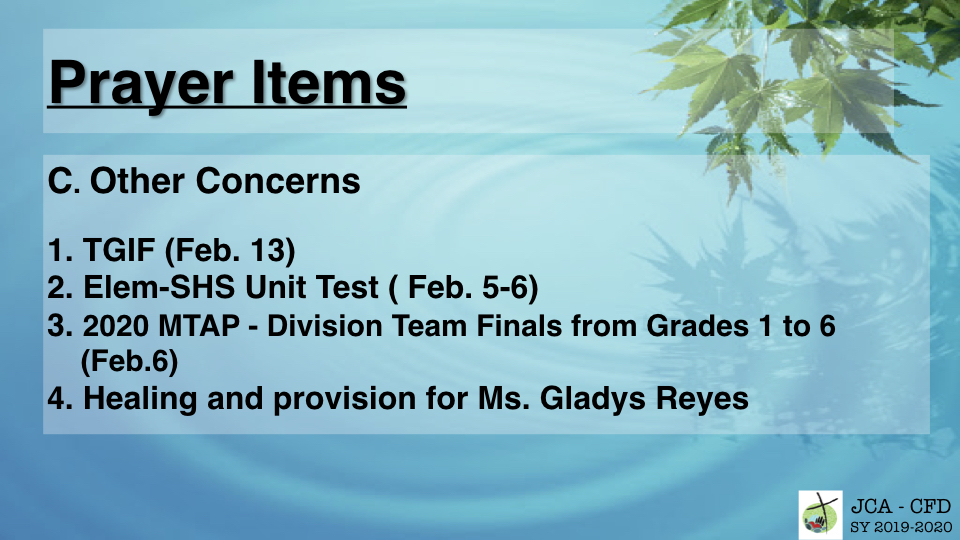 Prayer Items

C. Other Concerns

1. TGIF (Feb. 13)
2. Elem-SHS Unit Test ( Feb. 5-6)
3. 2020 MTAP - Division Team Finals from Grades 1 to 6 (Feb.6)
4. Healing and provision for Ms. Gladys Reyes

JCA - CFD
SY 2019-2020